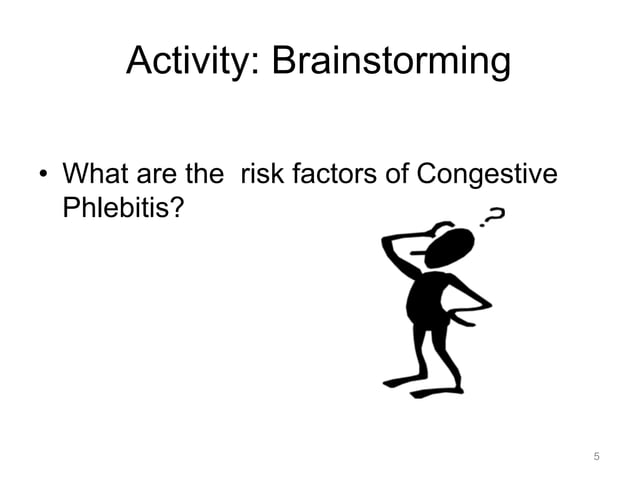 Activity: Brainstorming

• What are the risk factors of Congestive Phlebitis?

?

5